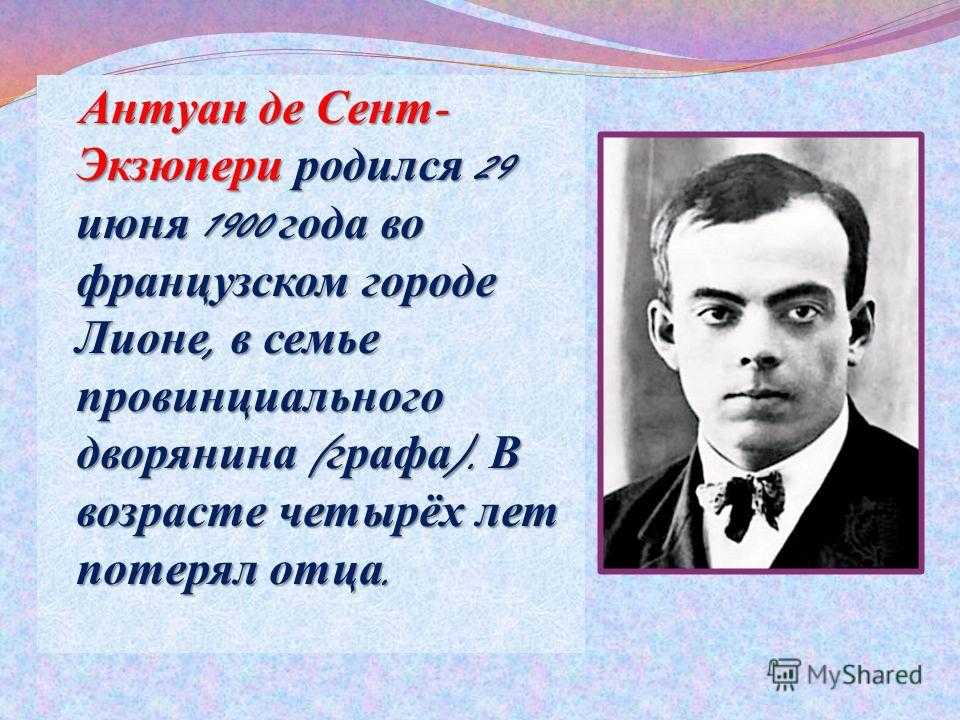 Антуан де Сент-Экзюпери родился 29 июня 1900 года во французском городе Лионе, в семье провинциального дворянина /графа/. В возрасте четырёх лет потерял отца.

MyShared